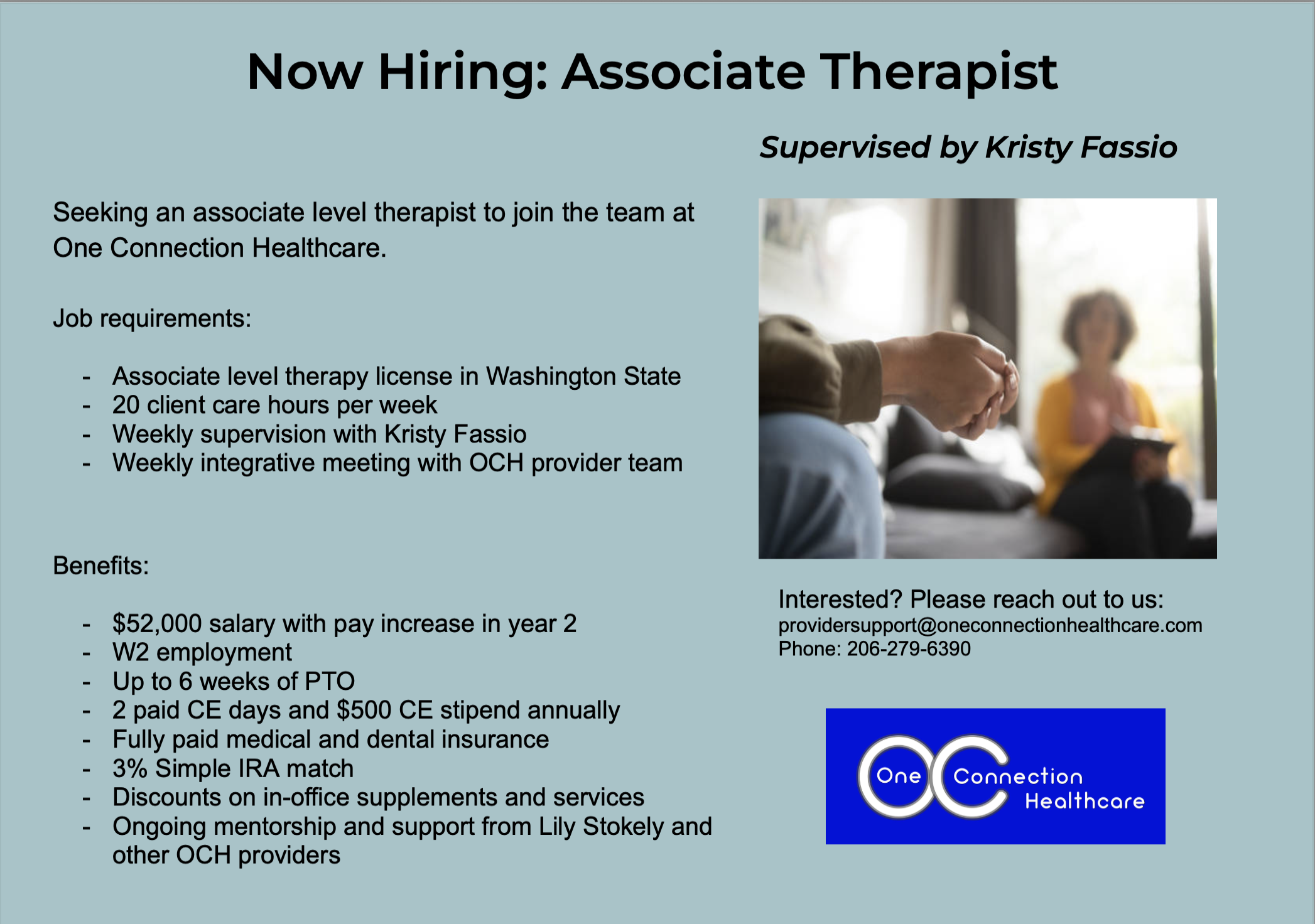 Now Hiring: Associate Therapist

Supervised by Kristy Fassio

Seeking an associate level therapist to join the team at One Connection Healthcare.

Job requirements:

- Associate level therapy license in Washington State
- 20 client care hours per week
- Weekly supervision with Kristy Fassio
- Weekly integrative meeting with OCH provider team

Benefits:

- \$52,000 salary with pay increase in year 2
- W2 employment
- Up to 6 weeks of PTO
- 2 paid CE days and \$500 CE stipend annually
- Fully paid medical and dental insurance
- 3% Simple IRA match
- Discounts on in-office supplements and services
- Ongoing mentorship and support from Lily Stokely and other OCH providers

Interested? Please reach out to us:
providersupport@oneconnectionhealthcare.com
Phone: 206-279-6390

One Connection Healthcare